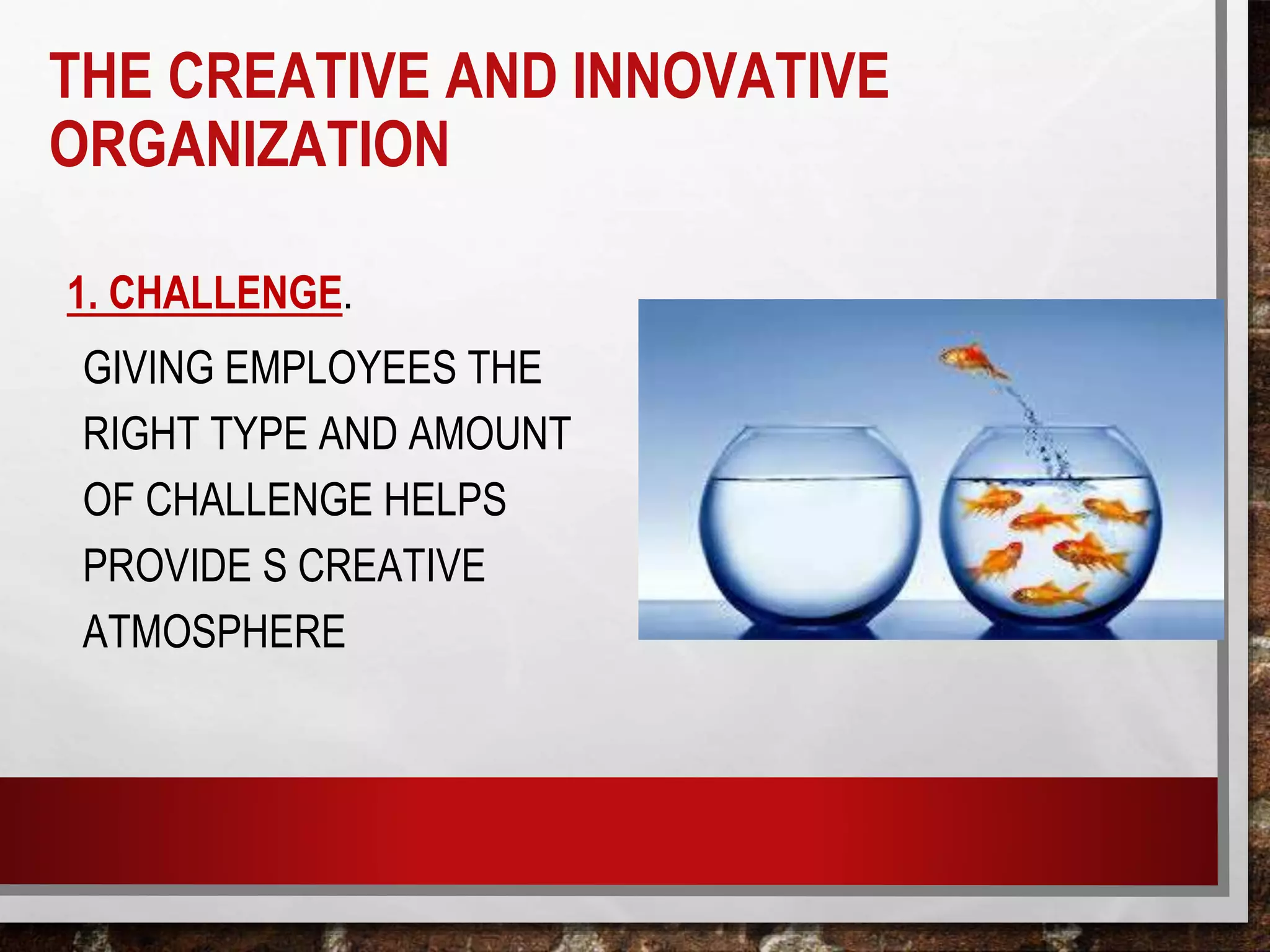 THE CREATIVE AND INNOVATIVE ORGANIZATION

1. CHALLENGE.

GIVING EMPLOYEES THE RIGHT TYPE AND AMOUNT OF CHALLENGE HELPS PROVIDE S CREATIVE ATMOSPHERE